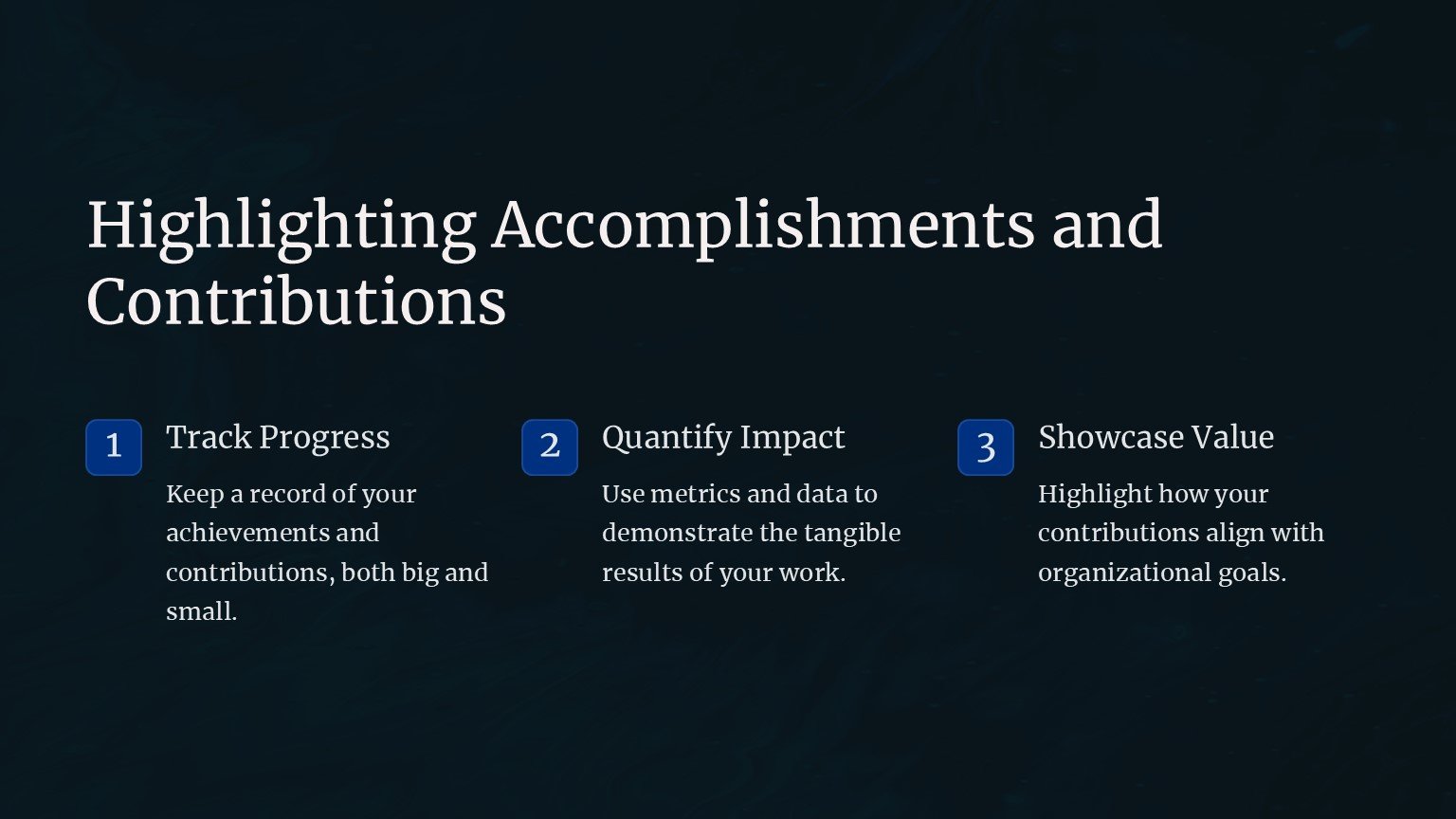 Highlighting Accomplishments and Contributions

1

Track Progress

Keep a record of your achievements and contributions, both big and small.

2

Quantify Impact

Use metrics and data to demonstrate the tangible results of your work.

3

Showcase Value

Highlight how your contributions align with organizational goals.